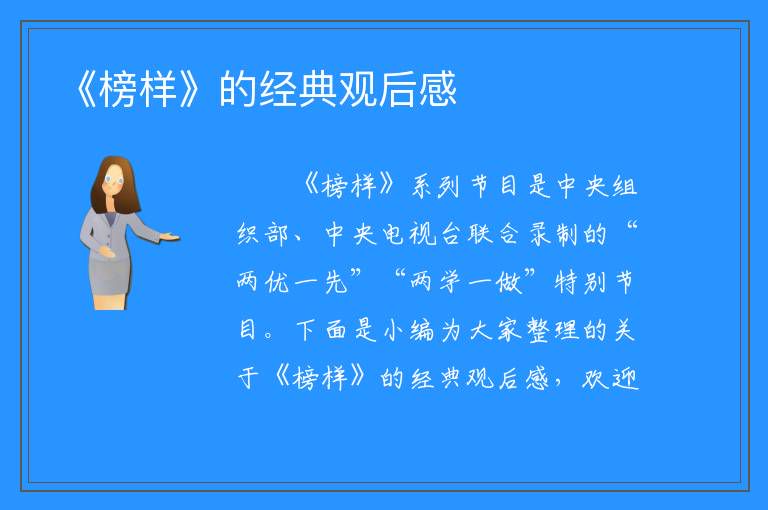 《榜样》的经典观后感

《榜样》系列节目是中央组织部、中央电视台联合录制的“两优一先”“两学一做”特别节目。下面是小编为大家整理的关于《榜样》的经典观后感，欢迎